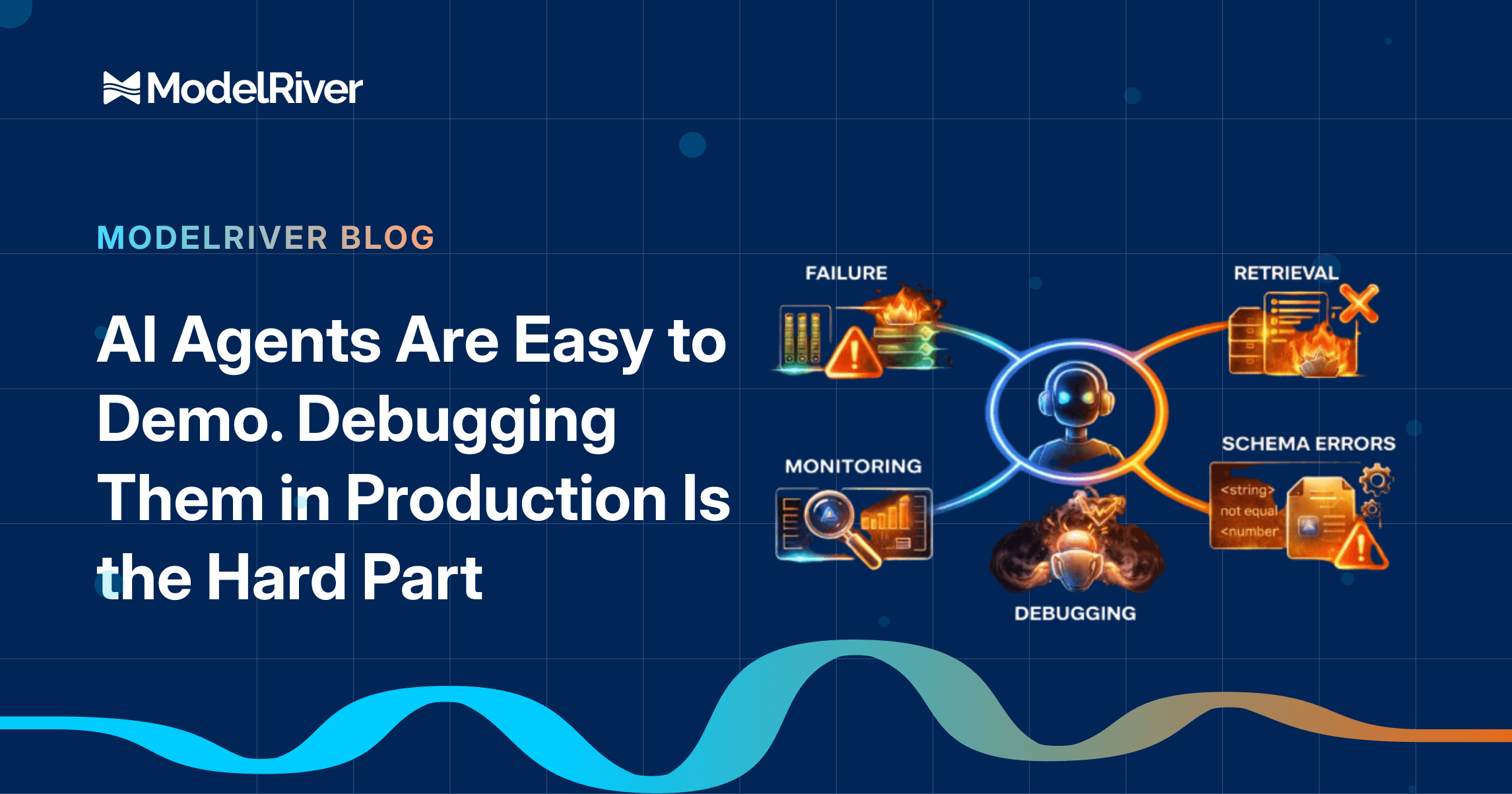 ModelRiver

MODELRIVER BLOG

AI Agents Are Easy to Demo. Debugging Them in Production Is the Hard Part

FAILURE

RETRIEVAL

MONITORING

SCHEMA ERRORS

<string> not equal <number

DEBUGGING